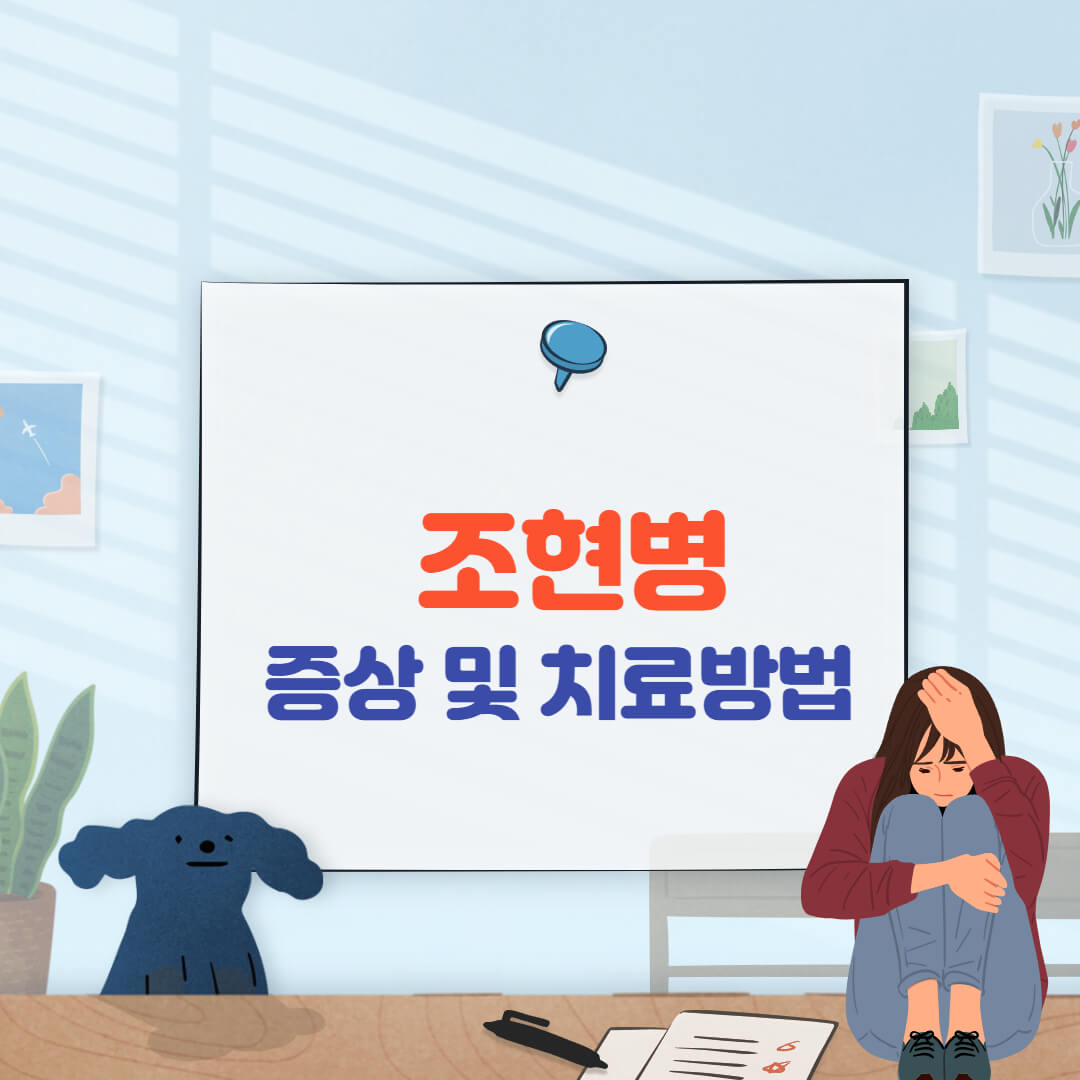 조현병
증상 및 치료방법